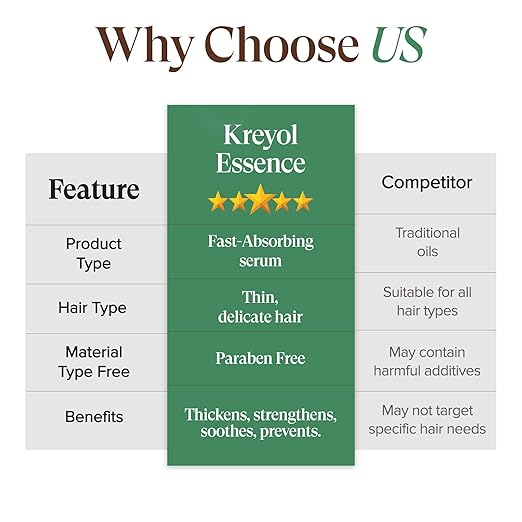 Why Choose US

| Feature | Kreyol Essence | Competitor |
|---|---|---|
| Product Type | Fast-Absorbing serum | Traditional oils |
| Hair Type | Thin, delicate hair | Suitable for all hair types |
| Material Type Free | Paraben Free | May contain harmful additives |
| Benefits | Thickens, strengthens, soothes, prevents. | May not target specific hair needs |